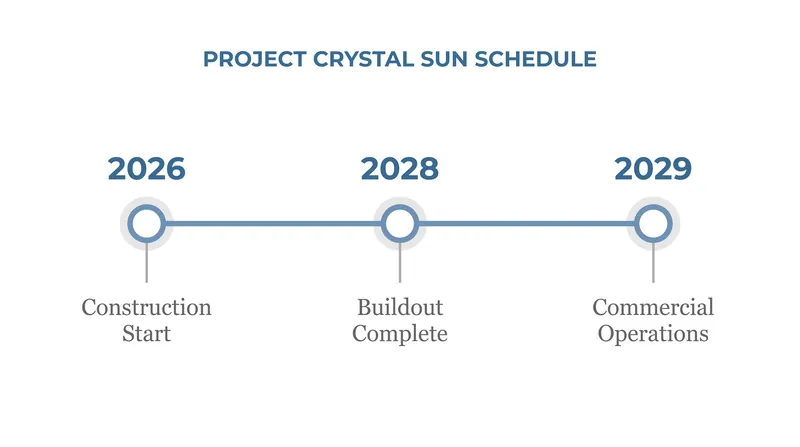 PROJECT CRYSTAL SUN SCHEDULE

2026

Construction Start

2028

Buildout Complete

2029

Commercial Operations